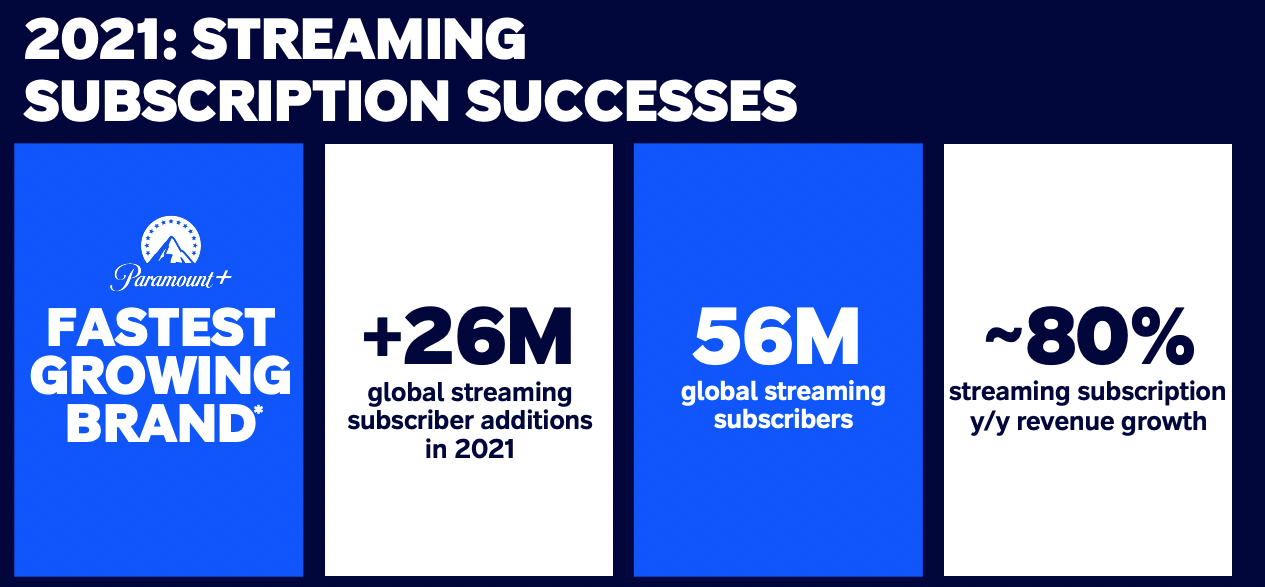 2021: STREAMING SUBSCRIPTION SUCCESSES

Paramount+

FASTEST GROWING BRAND*

+26M
global streaming subscriber additions in 2021

56M
global streaming subscribers

~80%
streaming subscription y/y revenue growth